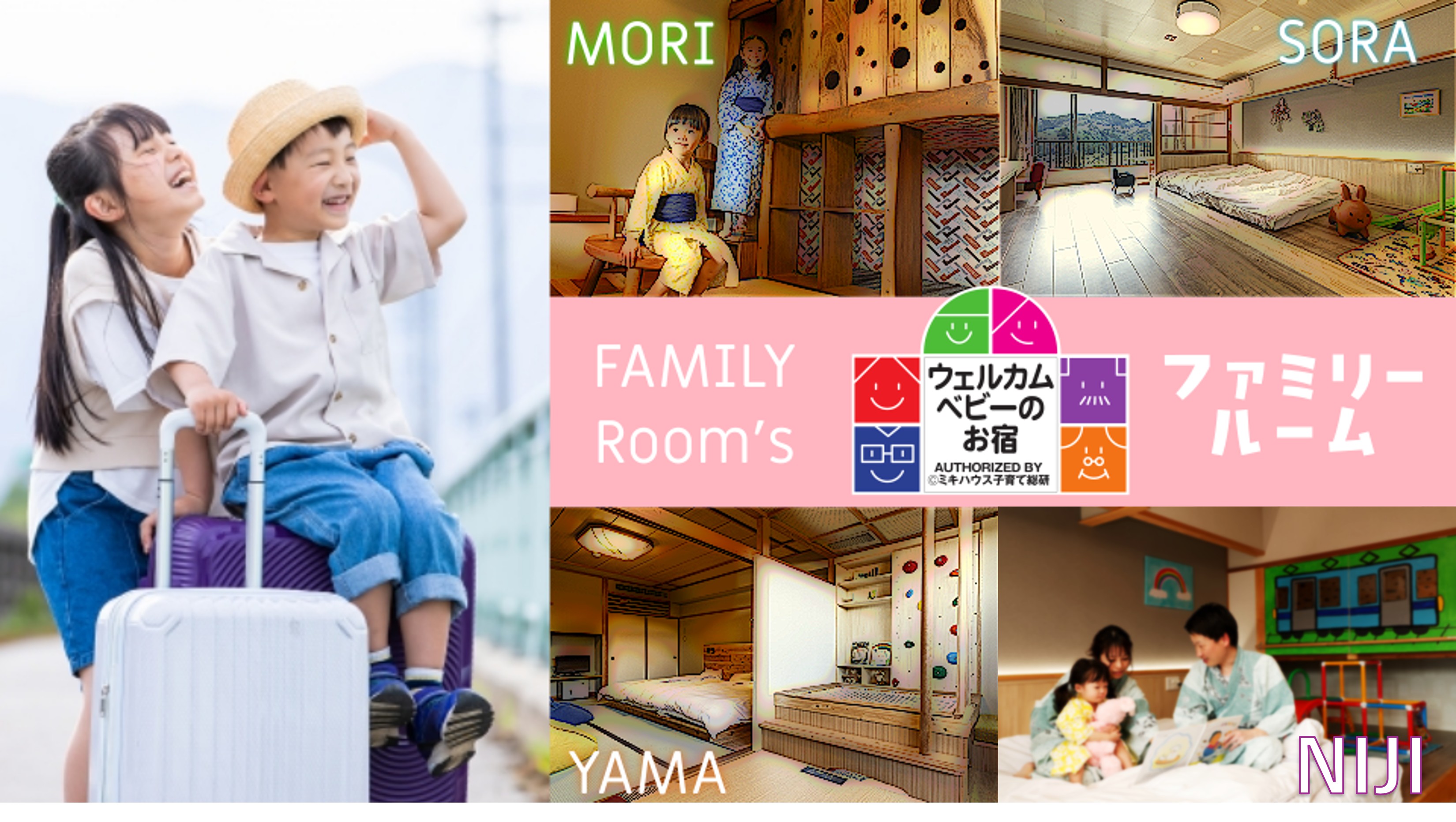 MORI

SORA

FAMILY Room's

ウェルカム ベビーの お宿

AUTHORIZED BY ©ミキハウス子育て総研

ファミリー ルーム

YAMA

NIJI